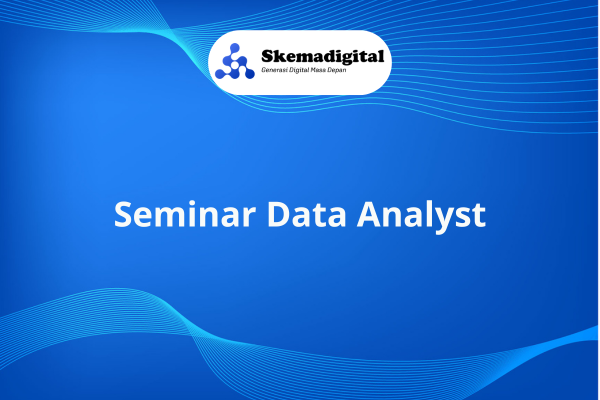 Skemadigital
Generasi Digital Masa Depan

Seminar Data Analyst